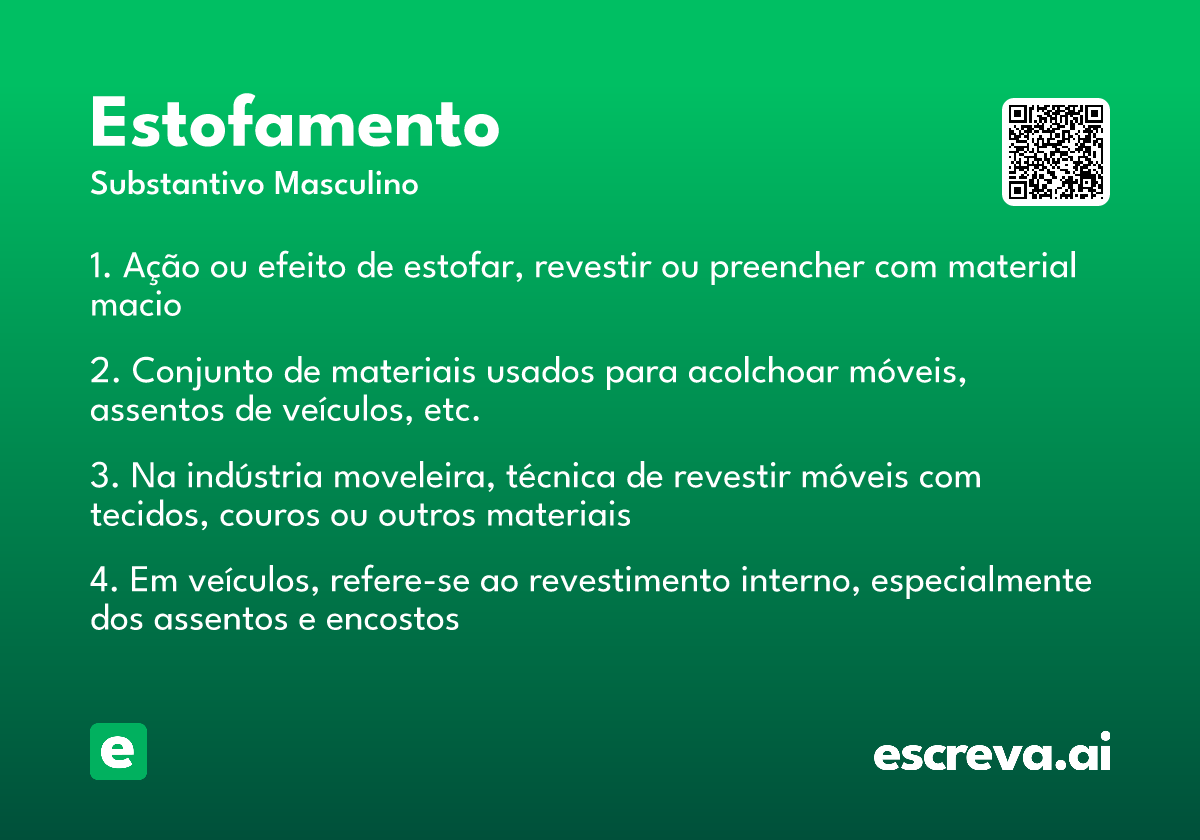 Estofamento
Substantivo Masculino

1. Ação ou efeito de estofar, revestir ou preencher com material macio

2. Conjunto de materiais usados para acolchoar móveis, assentos de veículos, etc.

3. Na indústria moveleira, técnica de revestir móveis com tecidos, couros ou outros materiais

4. Em veículos, refere-se ao revestimento interno, especialmente dos assentos e encostos

e

escreva.ai